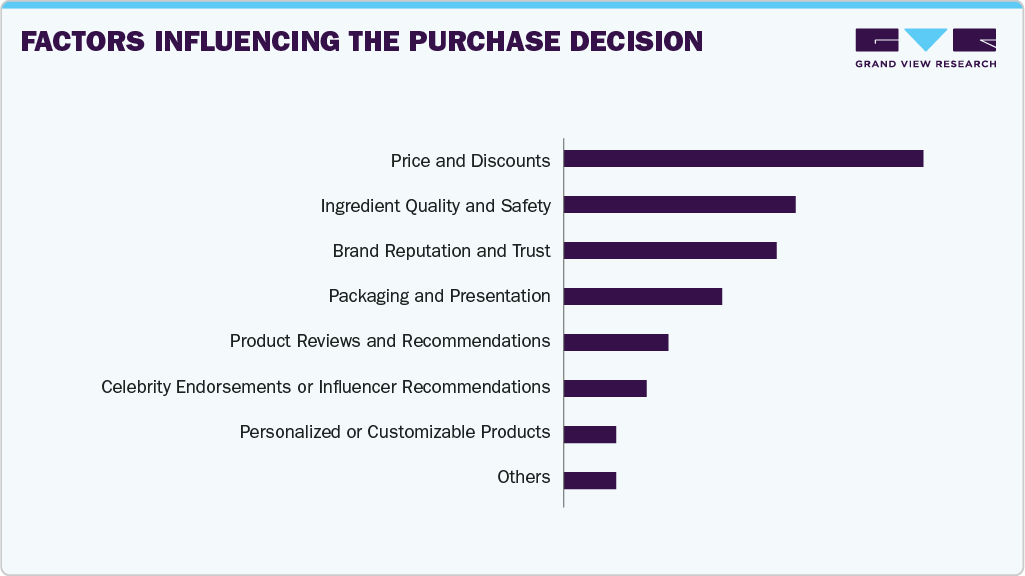 FACTORS INFLUENCING THE PURCHASE DECISION

GRAND VIEW RESEARCH

Price and Discounts
Ingredient Quality and Safety
Brand Reputation and Trust
Packaging and Presentation
Product Reviews and Recommendations
Celebrity Endorsements or Influencer Recommendations
Personalized or Customizable Products
Others